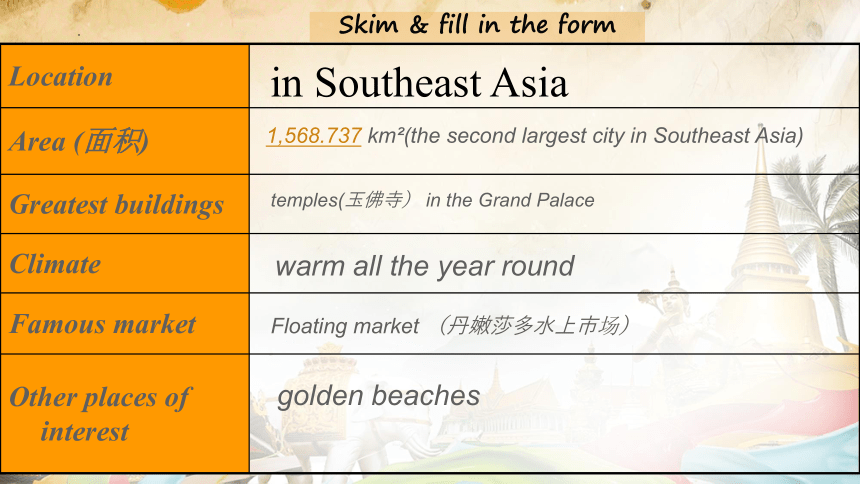 Skim & fill in the form

| Location | in Southeast Asia |
|---|---|
| Area (面积) | 1,568.737 km²(the second largest city in Southeast Asia) |
| Greatest buildings | temples(玉佛寺） in the Grand Palace |
| Climate | warm all the year round |
| Famous market | Floating market （丹嫩莎多水上市场） |
| Other places of interest | golden beaches |